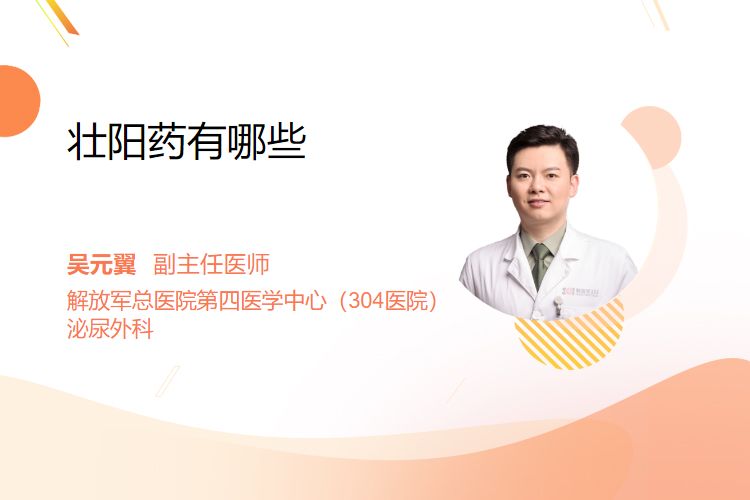 壮阳药有哪些

吴元翼 副主任医师
解放军总医院第四医学中心（304医院）
泌尿外科